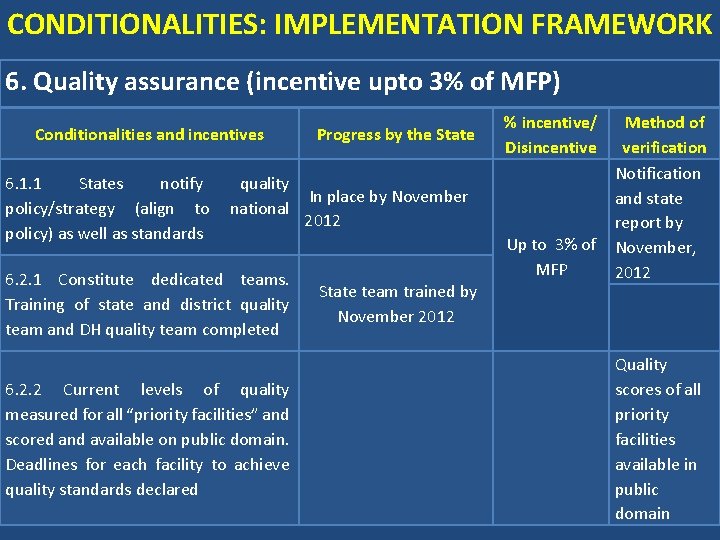 CONDITIONALITIES: IMPLEMENTATION FRAMEWORK

6. Quality assurance (incentive upto 3% of MFP)

| Conditionalities and incentives | Progress by the State | % incentive/ Disincentive | Method of verification |
|---|---|---|---|
| 6.1.1 States notify quality policy/strategy (align to national policy) as well as standards | In place by November 2012 | Up to 3% of MFP | Notification and state report by November, 2012 |
| 6.2.1 Constitute dedicated teams. Training of state and district quality team and DH quality team completed | State team trained by November 2012 | | |
| 6.2.2 Current levels of quality measured for all "priority facilities" and scored and available on public domain. Deadlines for each facility to achieve quality standards declared | | | Quality scores of all priority facilities available in public domain |